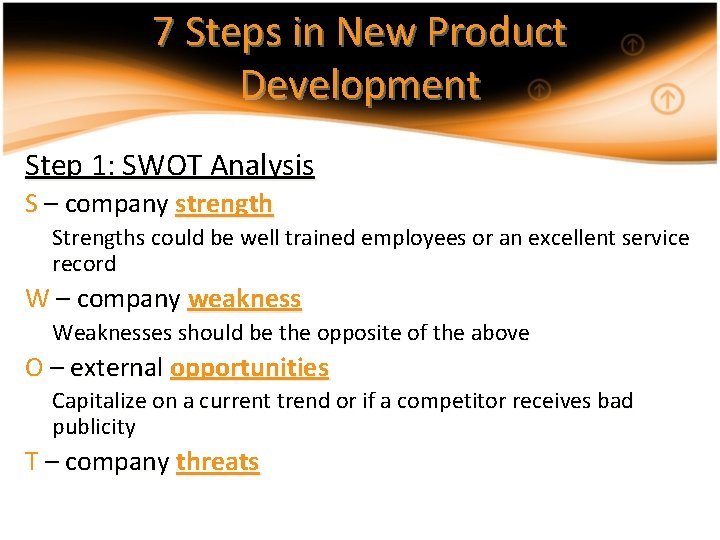 7 Steps in New Product Development

Step 1: SWOT Analysis

S – company strength

Strengths could be well trained employees or an excellent service record

W – company weakness

Weaknesses should be the opposite of the above

O – external opportunities

Capitalize on a current trend or if a competitor receives bad publicity

T – company threats